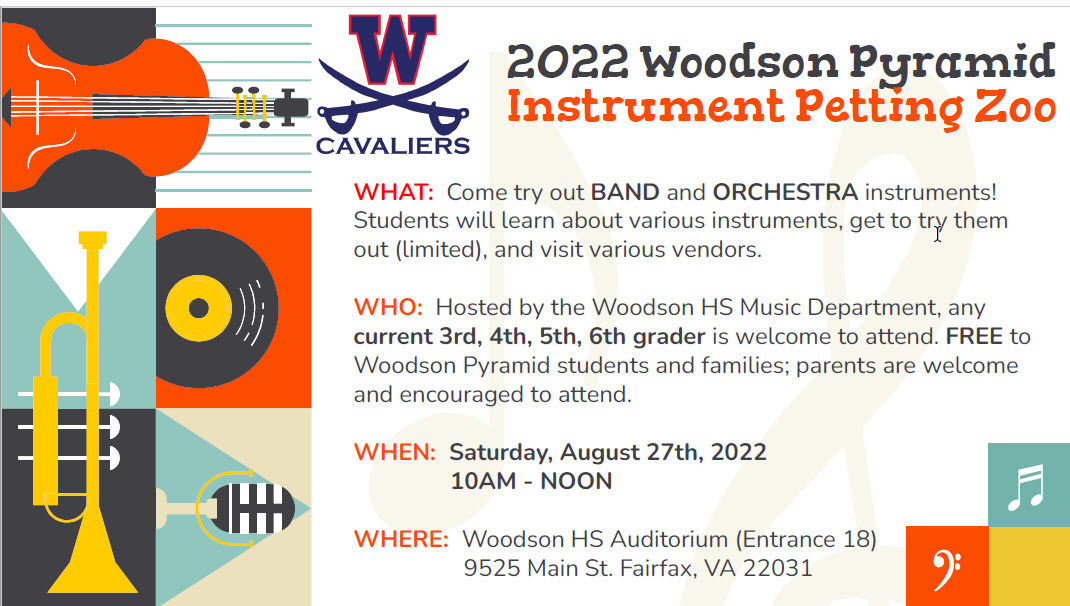 W
CAVALIERS

2022 Woodson Pyramid
Instrument Petting Zoo

WHAT: Come try out BAND and ORCHESTRA instruments! Students will learn about various instruments, get to try them out (limited), and visit various vendors.

WHO: Hosted by the Woodson HS Music Department, any current 3rd, 4th, 5th, 6th grader is welcome to attend. FREE to Woodson Pyramid students and families; parents are welcome and encouraged to attend.

WHEN: Saturday, August 27th, 2022
10AM - NOON

WHERE: Woodson HS Auditorium (Entrance 18)
9525 Main St. Fairfax, VA 22031